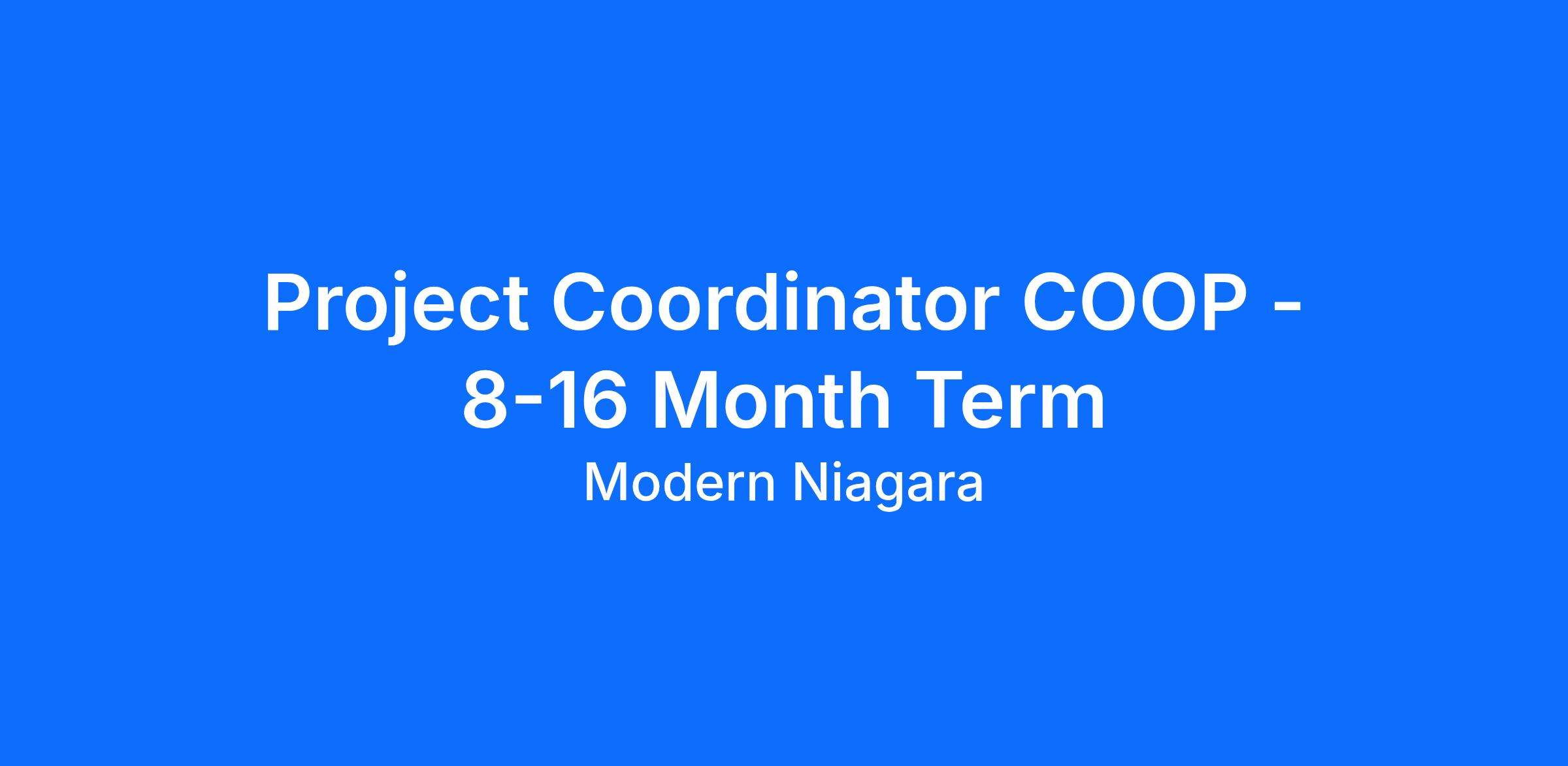 Project Coordinator COOP - 8-16 Month Term

Modern Niagara